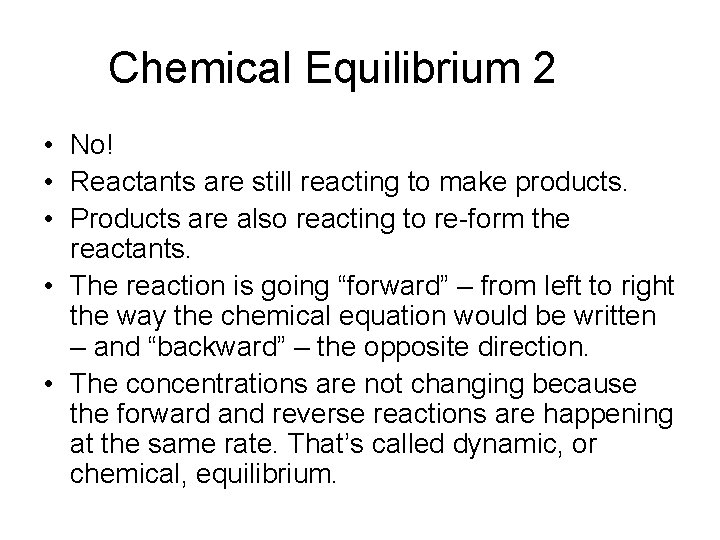 Chemical Equilibrium 2

• No!
• Reactants are still reacting to make products.
• Products are also reacting to re-form the reactants.
• The reaction is going “forward” – from left to right the way the chemical equation would be written – and “backward” – the opposite direction.
• The concentrations are not changing because the forward and reverse reactions are happening at the same rate. That’s called dynamic, or chemical, equilibrium.